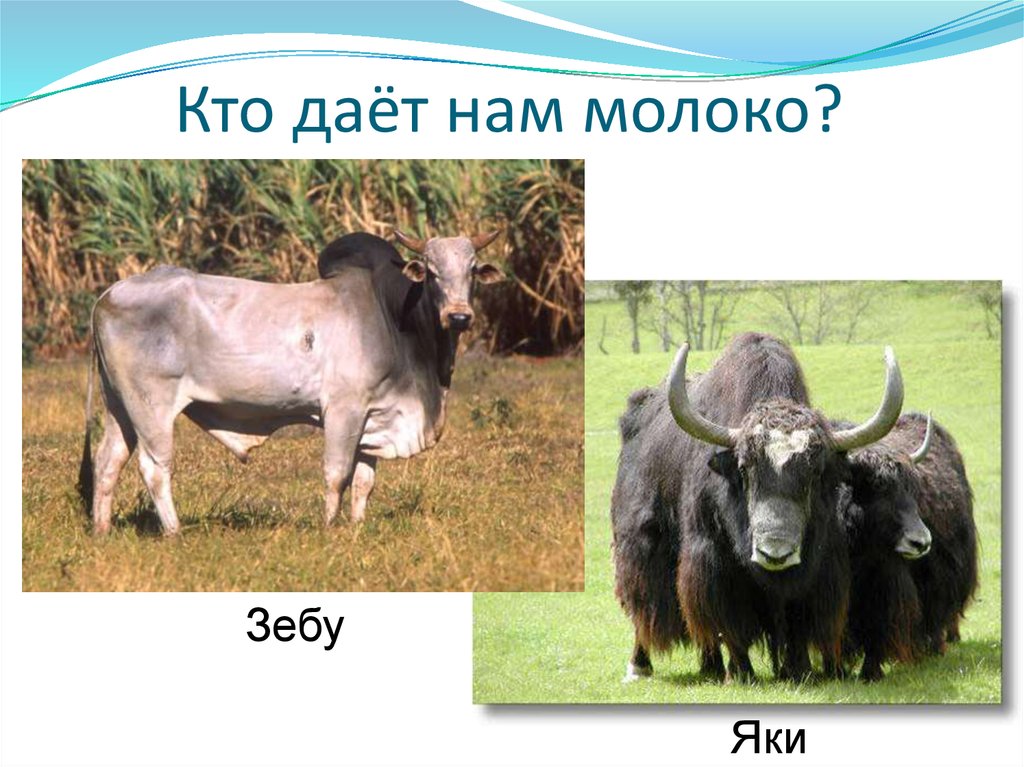 Кто даёт нам молоко?

Зебу

Яки